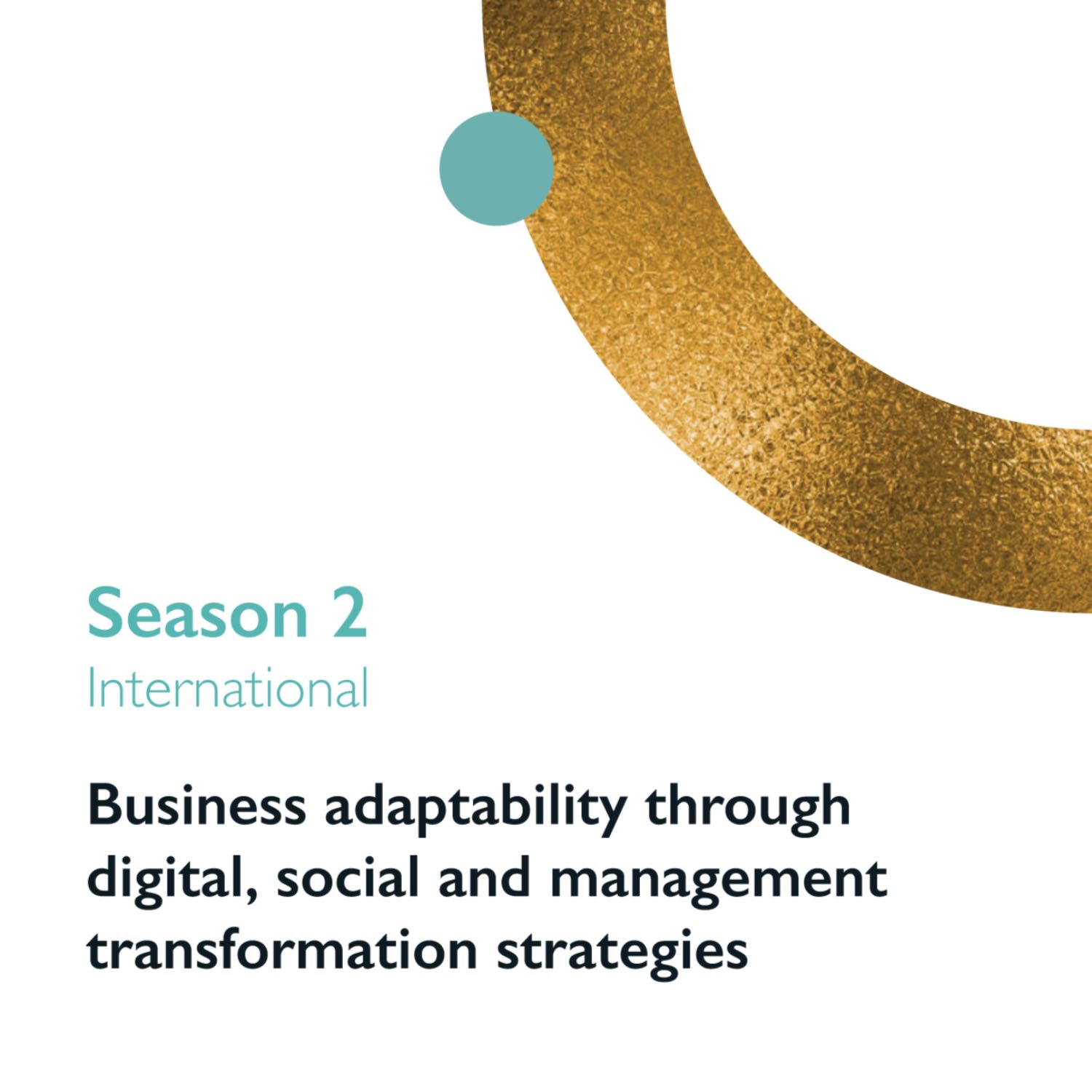 Season 2
International

Business adaptability through digital, social and management transformation strategies